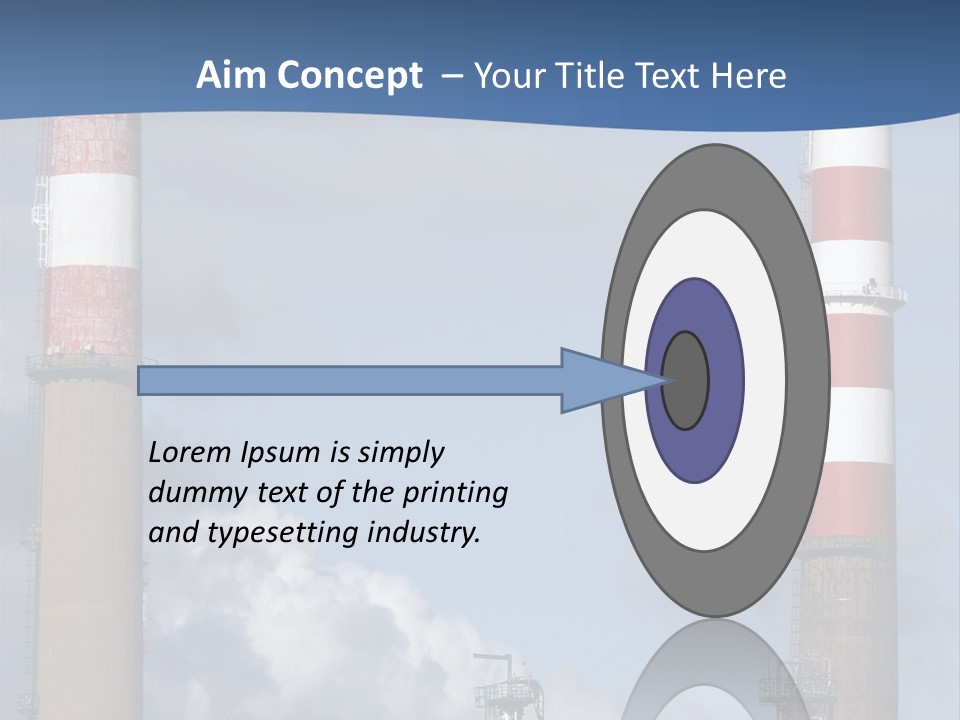 Aim Concept – Your Title Text Here

Lorem Ipsum is simply dummy text of the printing and typesetting industry.